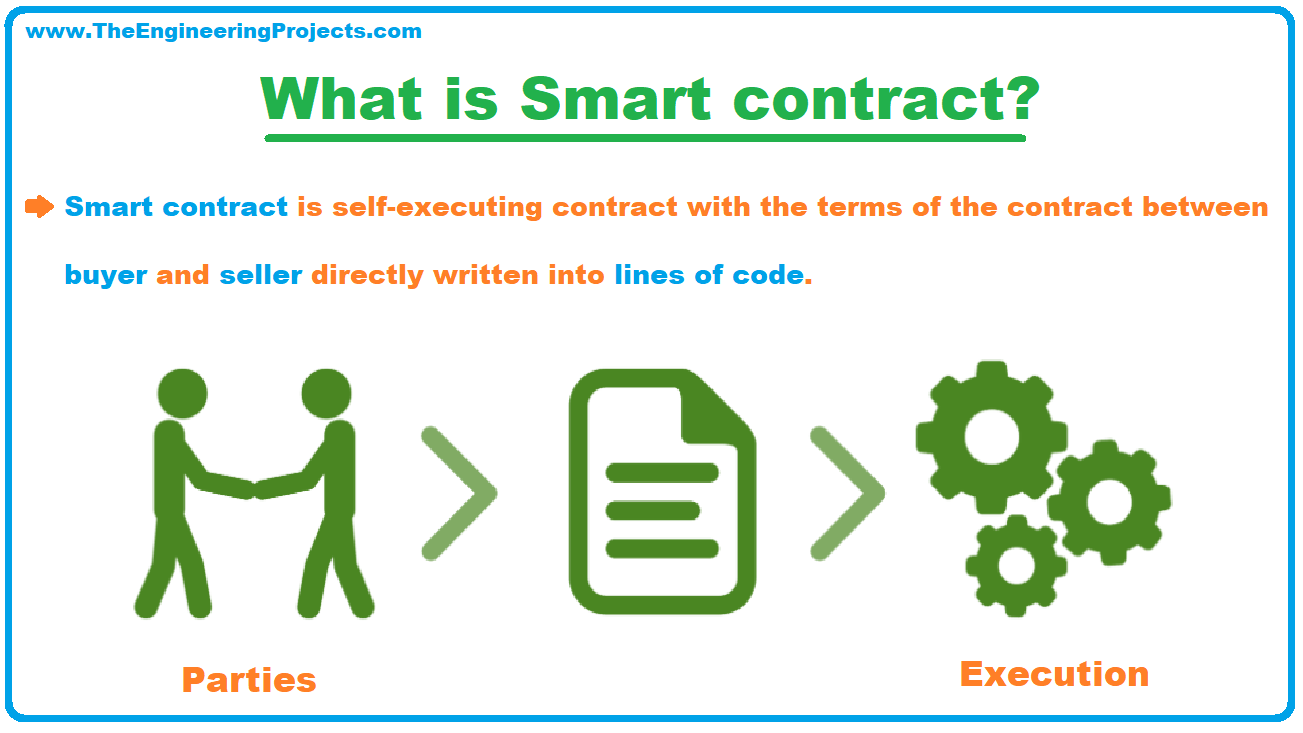 www.TheEngineeringProjects.com

What is Smart contract?

Smart contract is self-executing contract with the terms of the contract between buyer and seller directly written into lines of code.

Parties

Execution